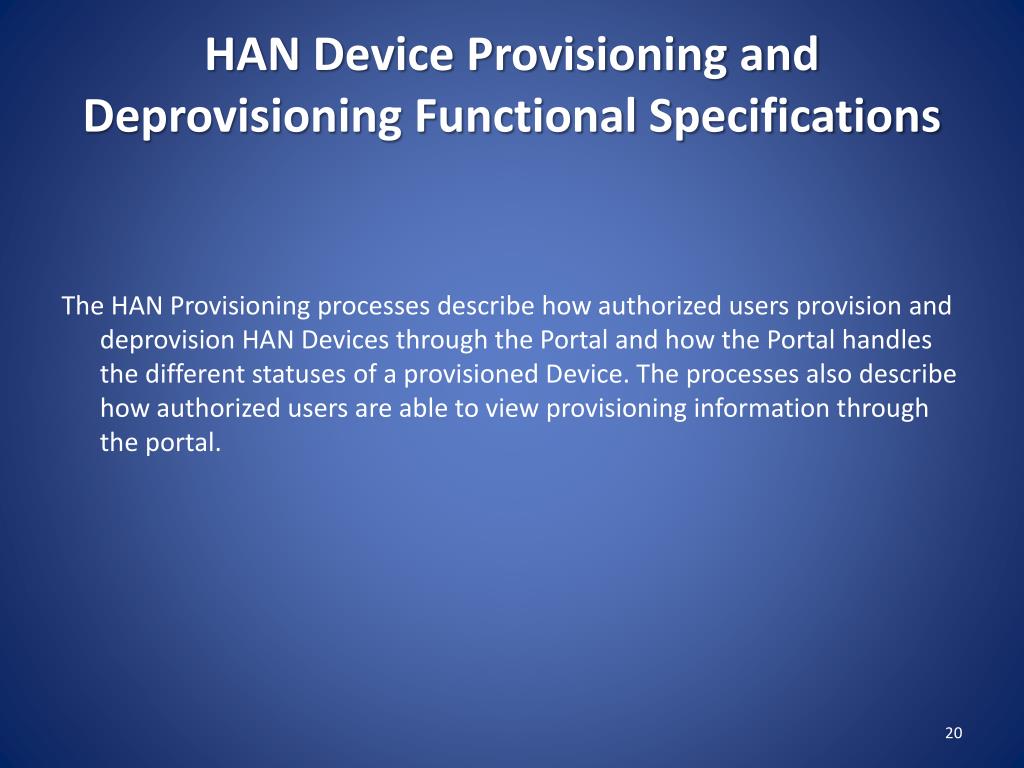 HAN Device Provisioning and Deprovisioning Functional Specifications

The HAN Provisioning processes describe how authorized users provision and deprovision HAN Devices through the Portal and how the Portal handles the different statuses of a provisioned Device. The processes also describe how authorized users are able to view provisioning information through the portal.

20